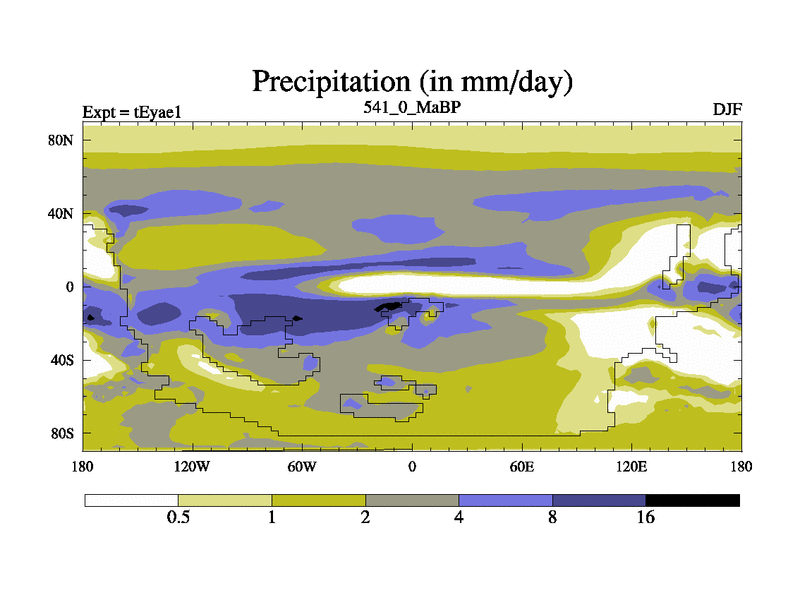 Precipitation (in mm/day)

Expt = tEyae1

541_0_MaBP

DJF

80N

40N

0

40S

80S

180

120W

60W

0

60E

120E

180

0.5

1

2

4

8

16